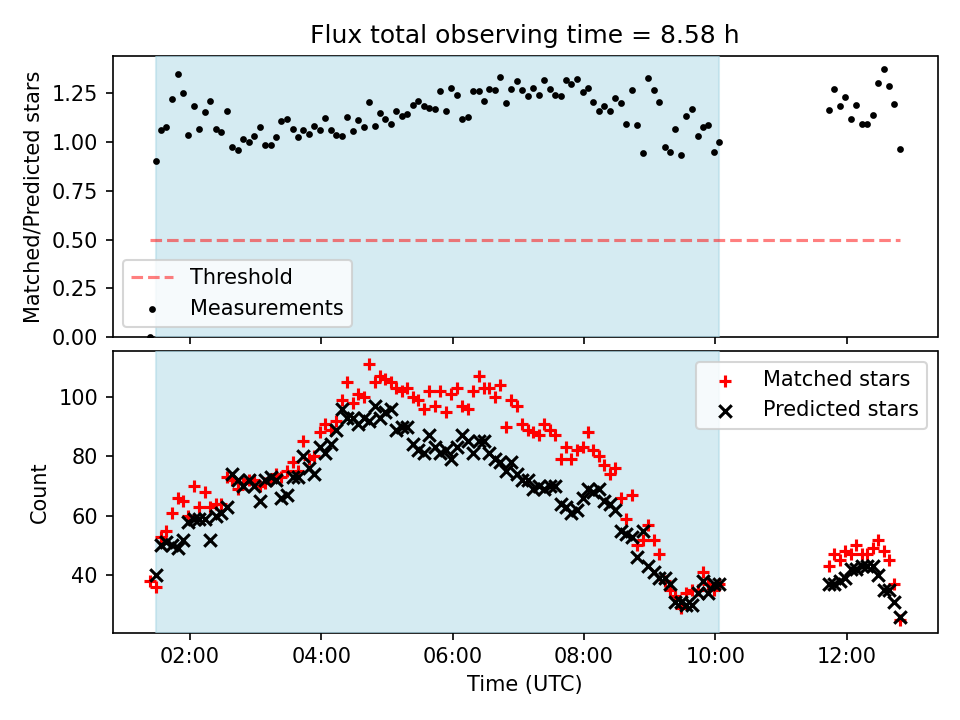 Flux total observing time = 8.58 h

Matched/Predicted stars

1.25
1.00
0.75
0.50
0.25
0.00

Threshold
Measurements

Count

100
80
60
40

Matched stars
Predicted stars

02:00
04:00
06:00
08:00
10:00
12:00

Time (UTC)